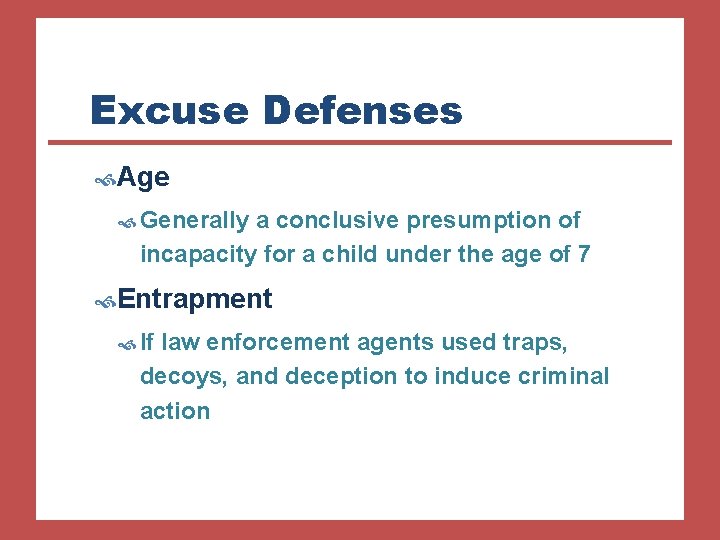 Excuse Defenses

Age

Generally a conclusive presumption of incapacity for a child under the age of 7

Entrapment

If law enforcement agents used traps, decoys, and deception to induce criminal action